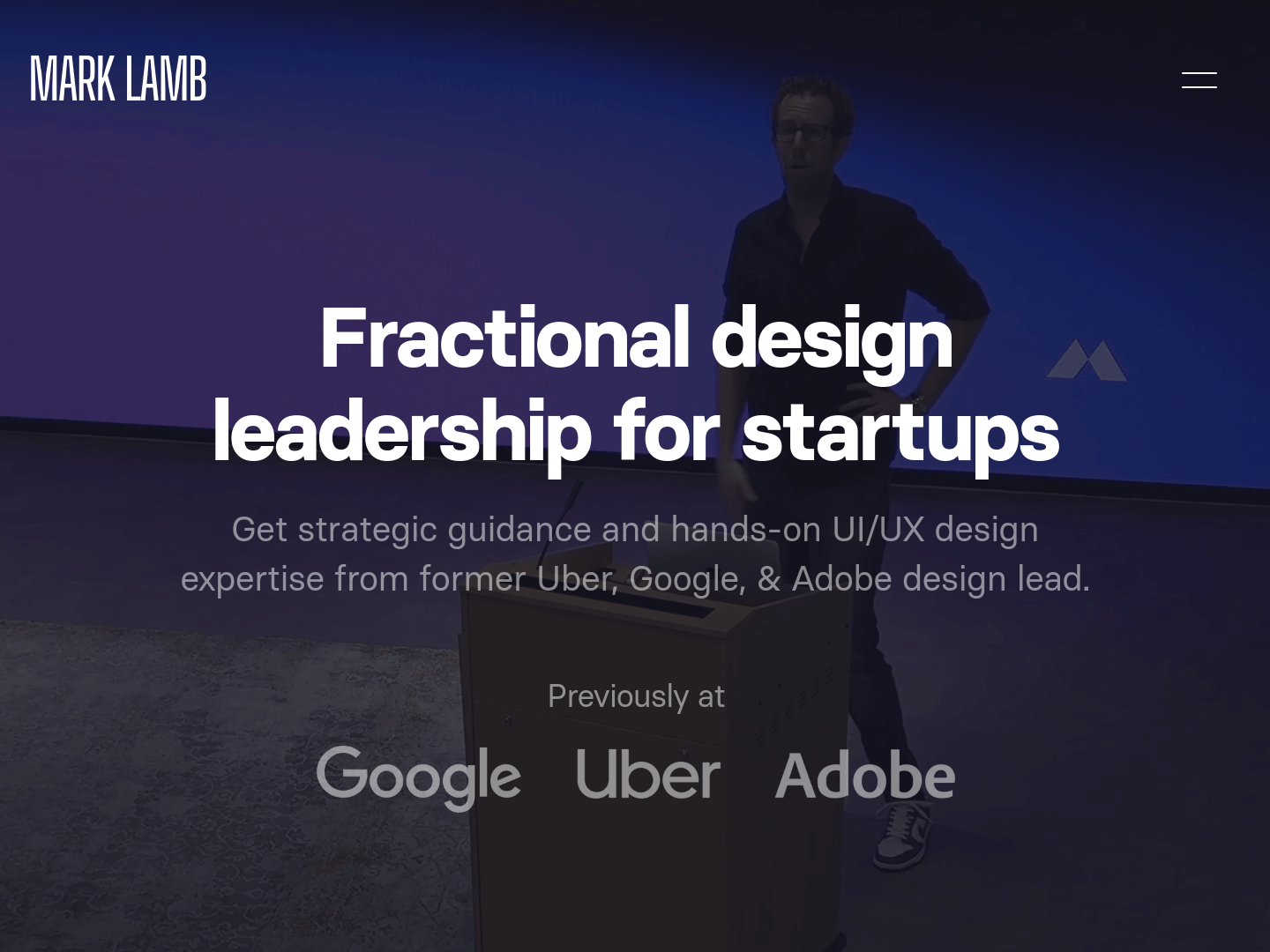 MARK LAMB

Fractional design leadership for startups

Get strategic guidance and hands-on UI/UX design expertise from former Uber, Google, & Adobe design lead.

Previously at

Google Uber Adobe